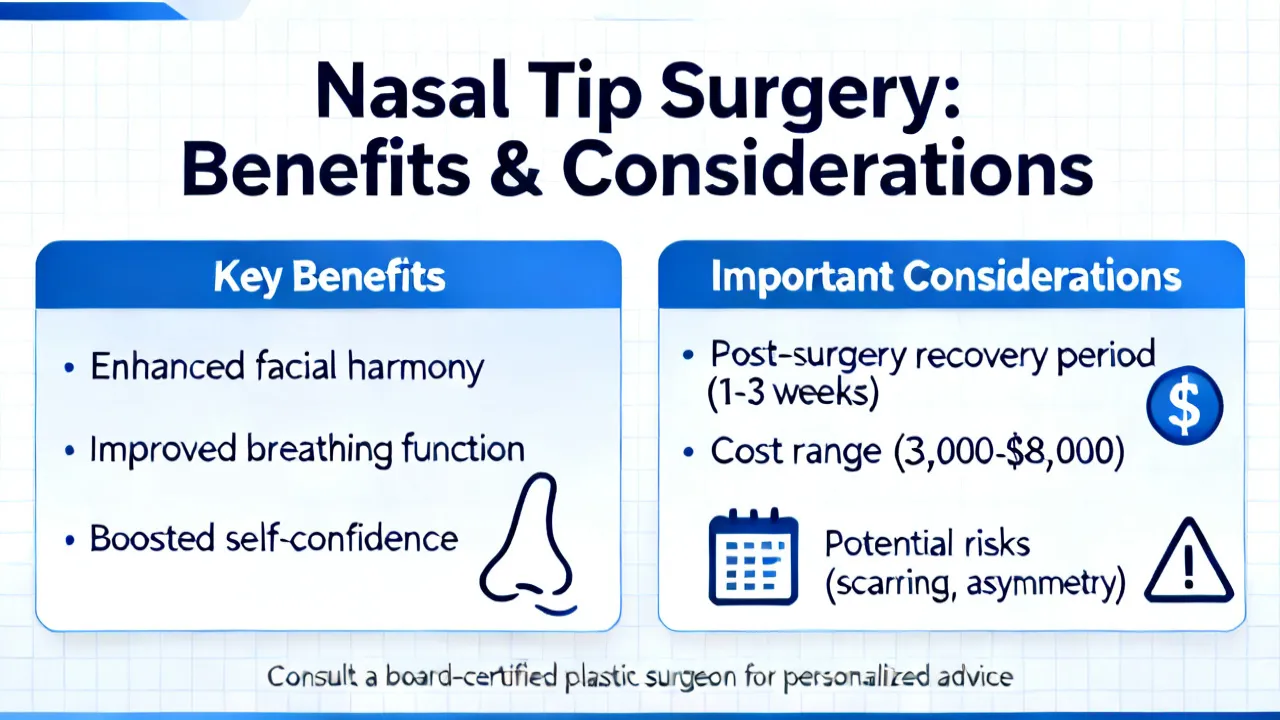 Nasal Tip Surgery: Benefits & Considerations

Key Benefits

• Enhanced facial harmony

• Improved breathing function

• Boosted self-confidence

Important Considerations

• Post-surgery recovery period (1-3 weeks)

$

• Cost range (3,000-$8,000)

Potential risks (scarring, asymmetry)

!

Consult a board-certified plastic surgeon for personalized advice